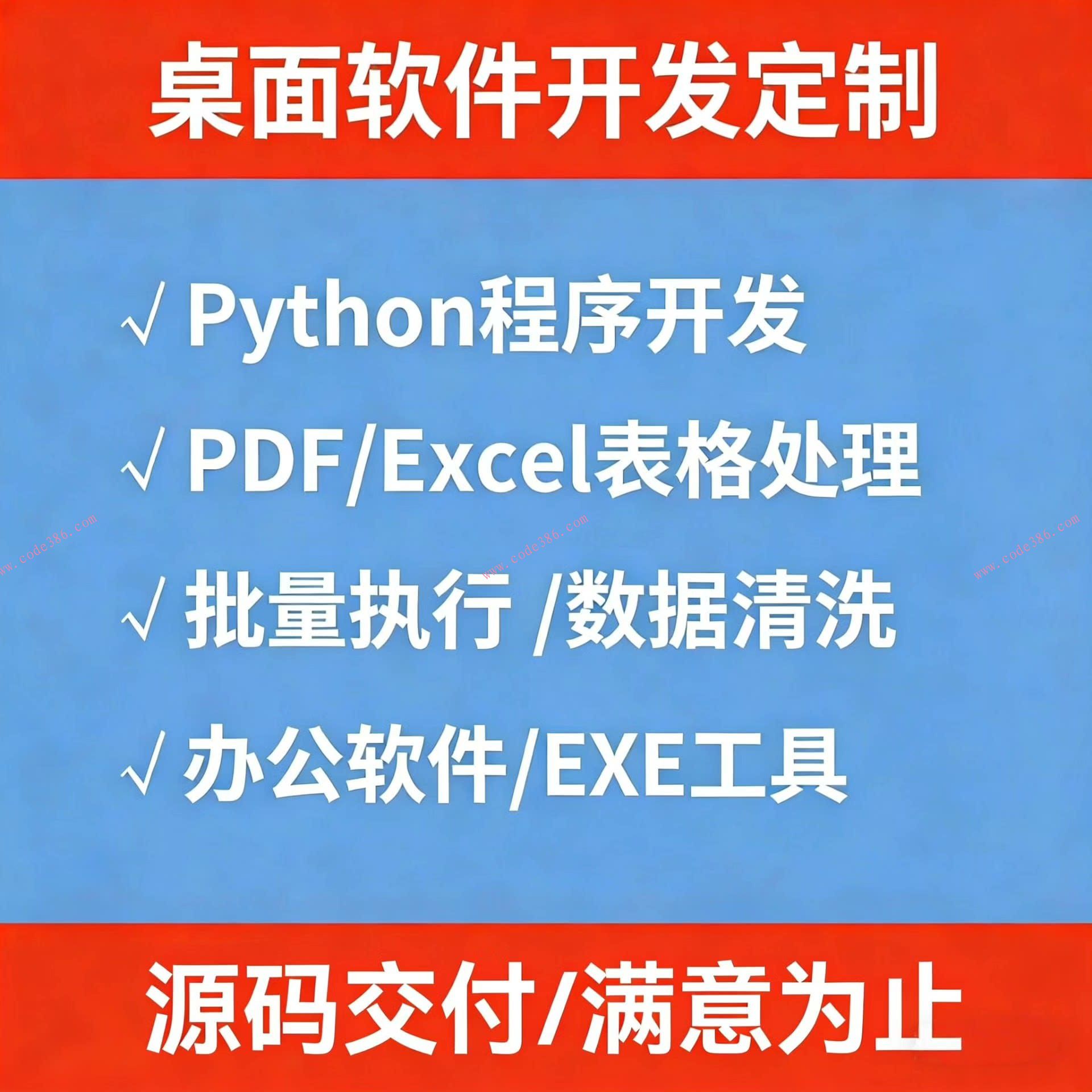 桌面软件开发定制

√ Python程序开发

√ PDF/Excel表格处理

www.code386.com www.code386.com www.code386.com

√ 批量执行 /数据清洗

√ 办公软件/EXE工具

源码交付/满意为止